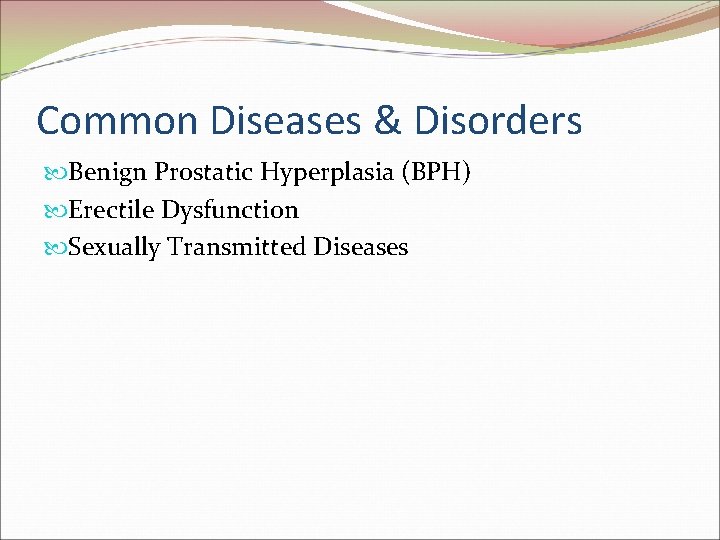 Common Diseases & Disorders

Benign Prostatic Hyperplasia (BPH)
Erectile Dysfunction
Sexually Transmitted Diseases